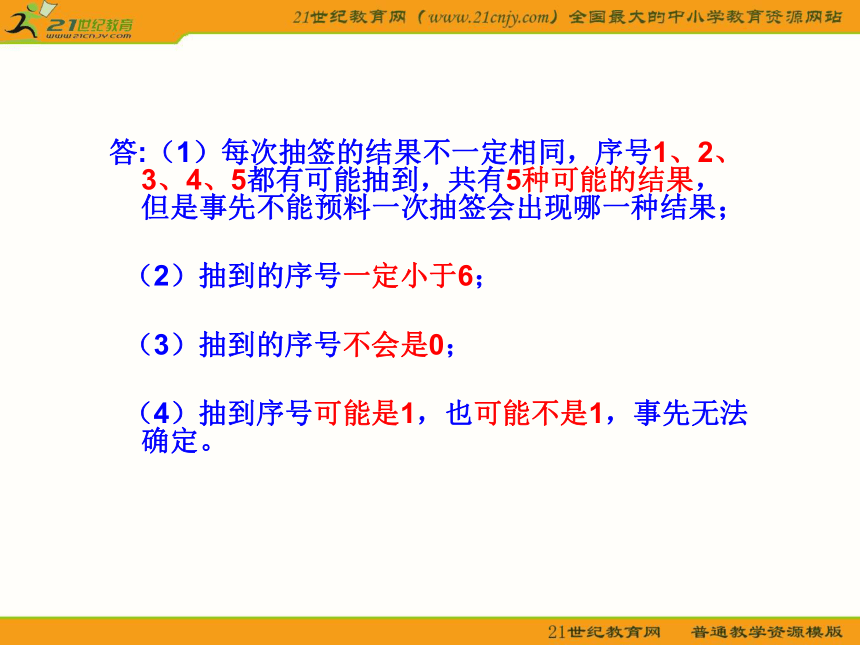 21世纪教育
www.21cnjy.com

21世纪教育网（www.21cnjy.com）全国最大的中小学教育资源网站

答:（1）每次抽签的结果不一定相同，序号1、2、3、4、5都有可能抽到，共有5种可能的结果，但是事先不能预料一次抽签会出现哪一种结果；

（2）抽到的序号一定小于6；

（3）抽到的序号不会是0；

（4）抽到序号可能是1，也可能不是1，事先无法确定。

21世纪教育网　普通教学资源模版